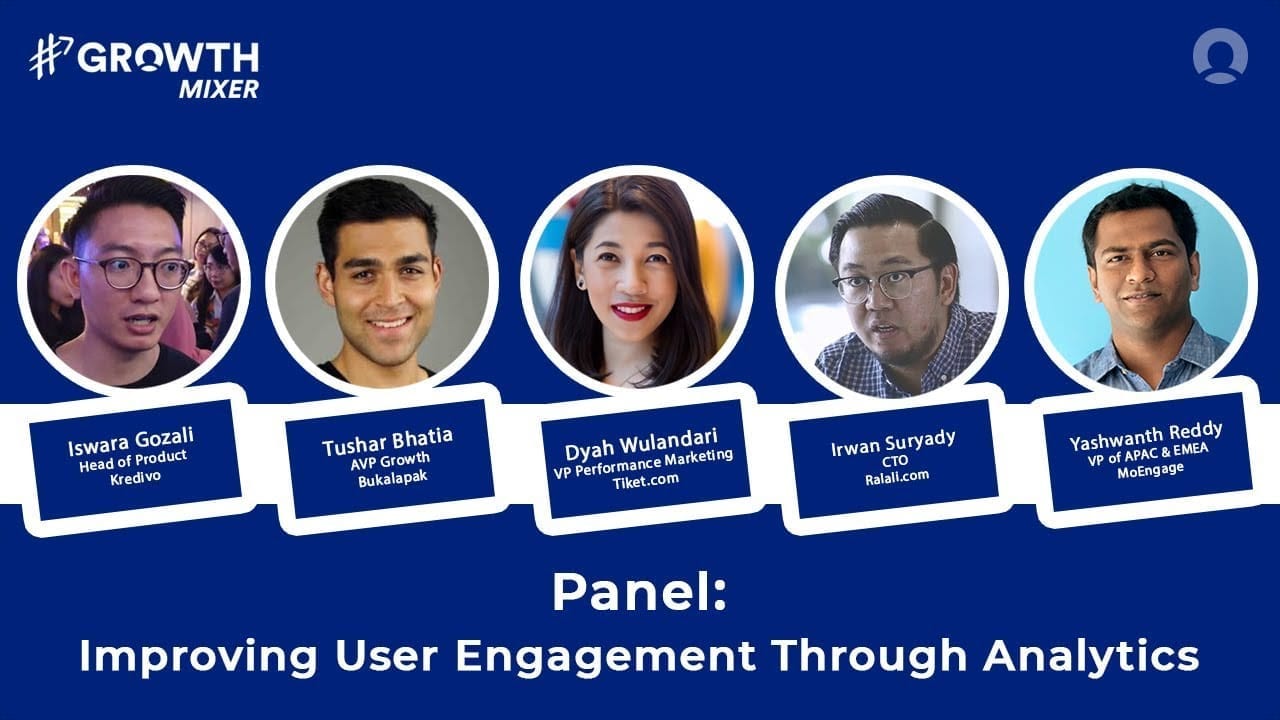 #GROWTH MIXER

Iswara Gozali
Head of Product
Kredivo

Tushar Bhatia
AVP Growth
Bukalapak

Dyah Wulandari
VP Performance Marketing
Tiket.com

Irwan Suryady
CTO
Ralali.com

Yashwanth Reddy
VP of APAC & EMEA
MoEngage

Panel:
Improving User Engagement Through Analytics